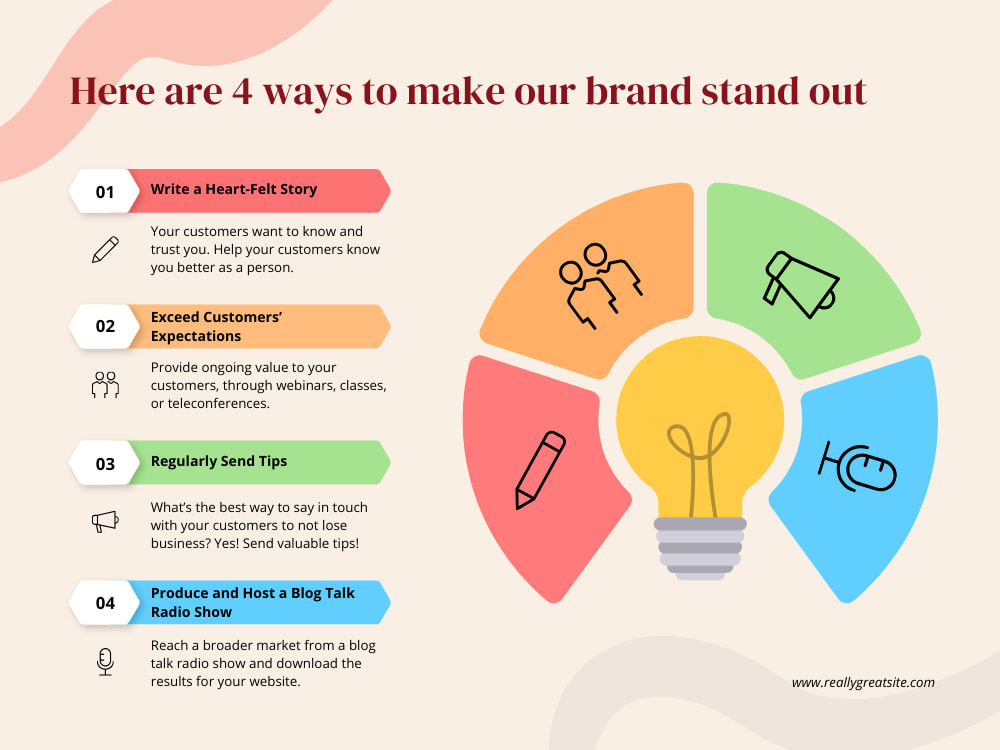 Here are 4 ways to make our brand stand out

01 Write a Heart-Felt Story

Your customers want to know and trust you. Help your customers know you better as a person.

02 Exceed Customers' Expectations

Provide ongoing value to your customers, through webinars, classes, or teleconferences.

03 Regularly Send Tips

What's the best way to say in touch with your customers to not lose business? Yes! Send valuable tips!

04 Produce and Host a Blog Talk Radio Show

Reach a broader market from a blog talk radio show and download the results for your website.

www.reallygreatsite.com